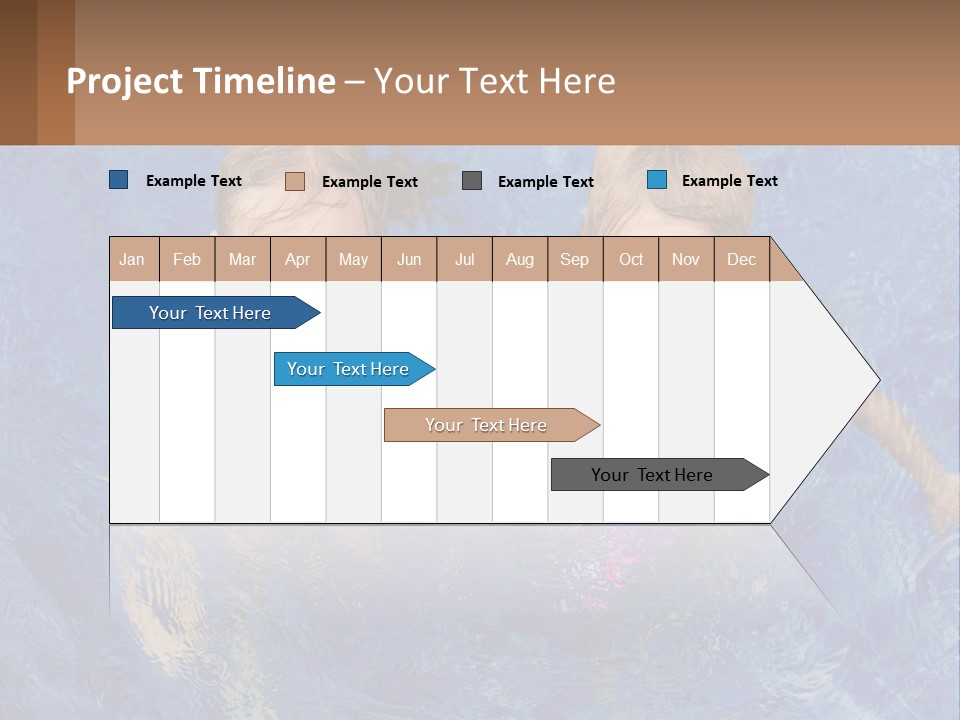 Project Timeline – Your Text Here

Example Text
Example Text
Example Text
Example Text

| Jan | Feb | Mar | Apr | May | Jun | Jul | Aug | Sep | Oct | Nov | Dec |
|---|---|---|---|---|---|---|---|---|---|---|---|

Your Text Here

Your Text Here

Your Text Here

Your Text Here